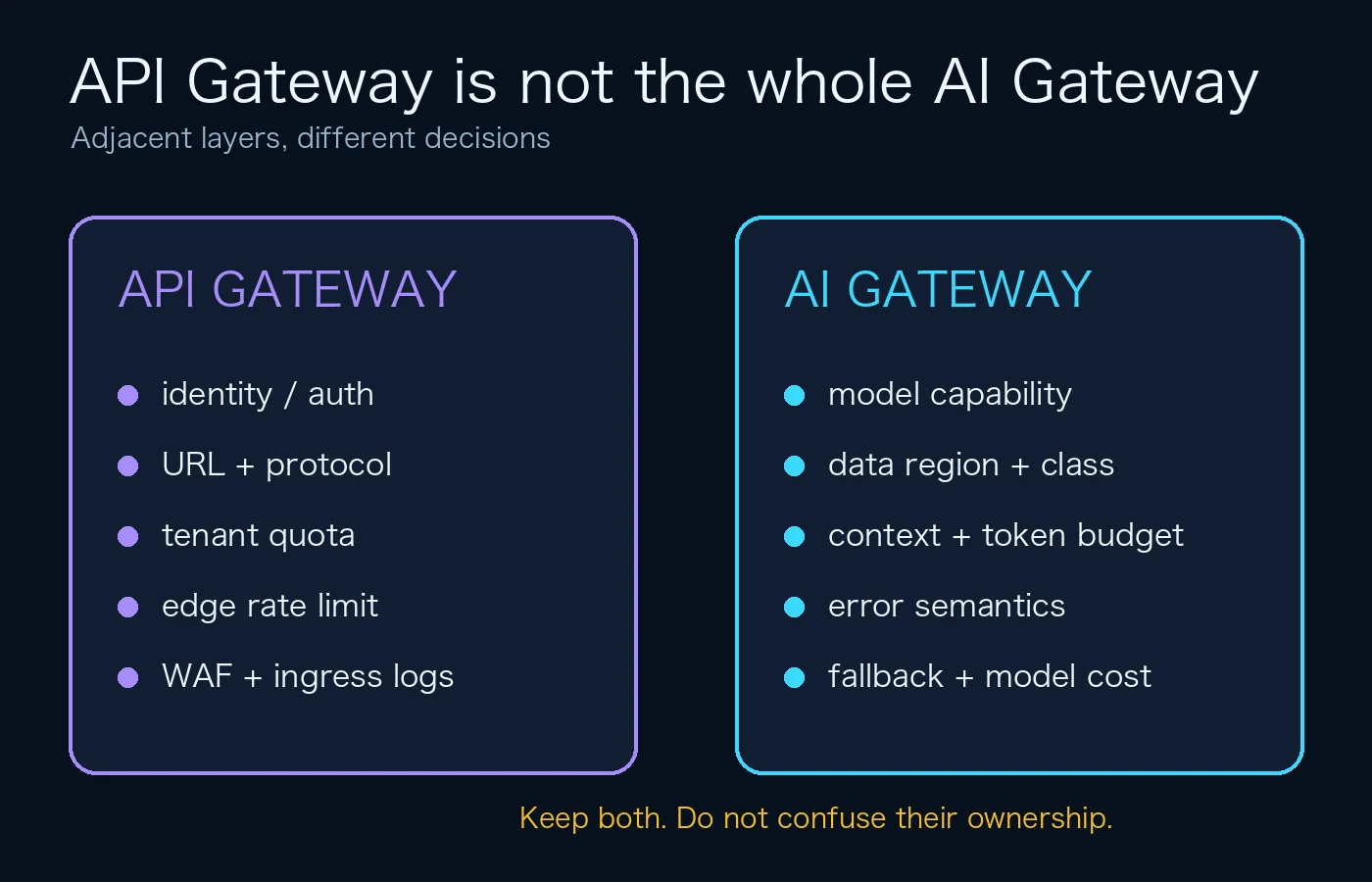 API Gateway is not the whole AI Gateway

Adjacent layers, different decisions

API GATEWAY

• identity / auth
• URL + protocol
• tenant quota
• edge rate limit
• WAF + ingress logs

AI GATEWAY

• model capability
• data region + class
• context + token budget
• error semantics
• fallback + model cost

Keep both. Do not confuse their ownership.